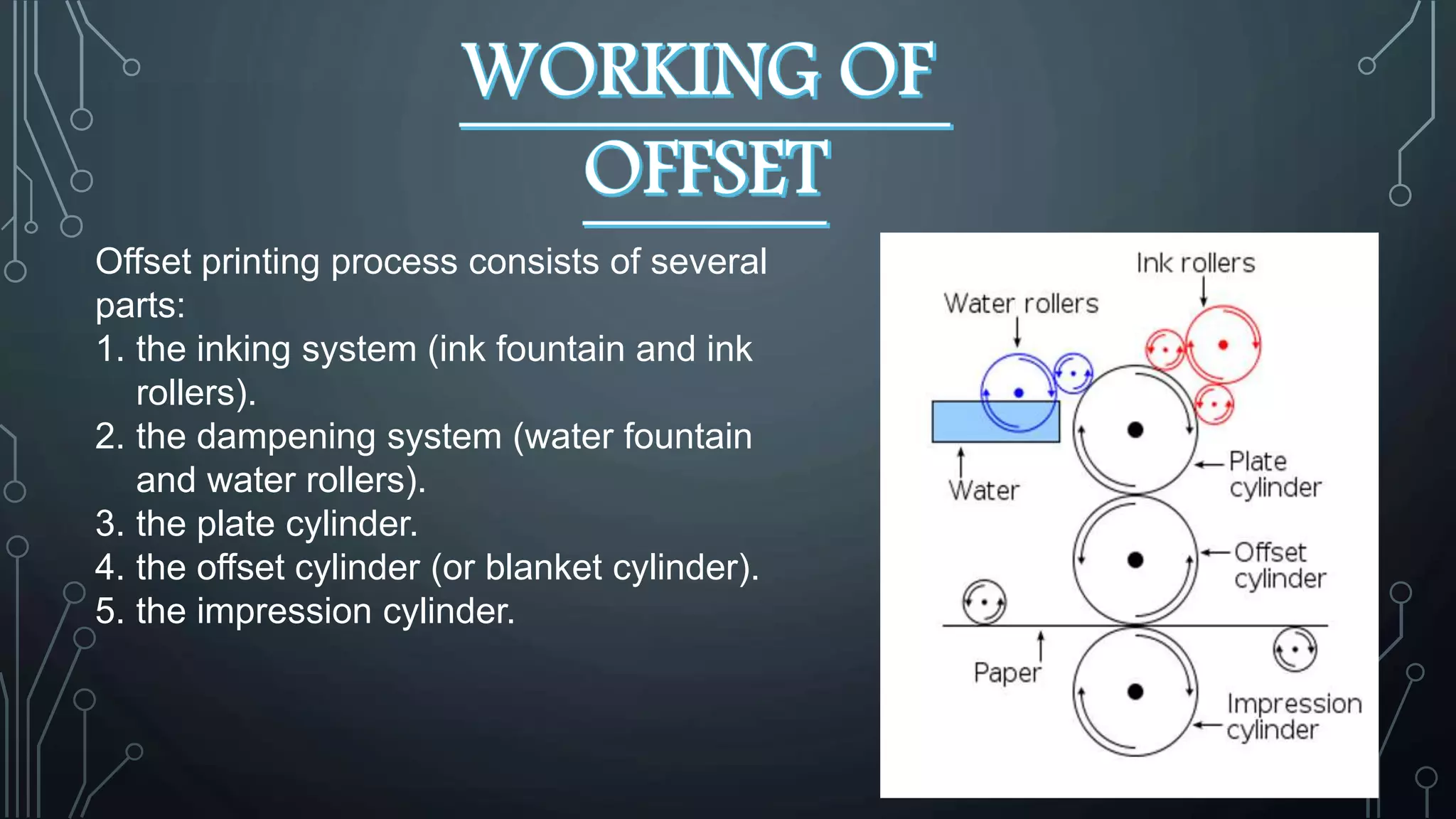 WORKING OF OFFSET

Offset printing process consists of several parts:
1. the inking system (ink fountain and ink rollers).
2. the dampening system (water fountain and water rollers).
3. the plate cylinder.
4. the offset cylinder (or blanket cylinder).
5. the impression cylinder.

Ink rollers
Water rollers
Water
Plate cylinder
Offset cylinder
Paper
Impression cylinder